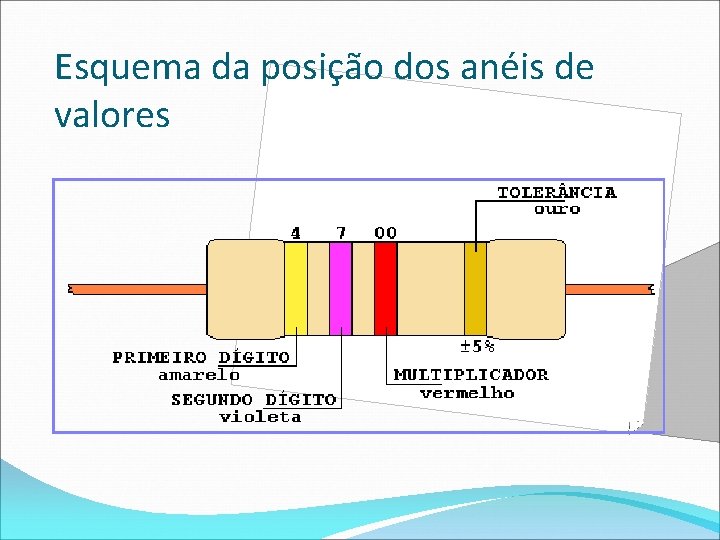 Esquema da posição dos anéis de valores

TOLERÂNCIA
ouro

4 7 00

±5%

PRIMEIRO DÍGITO
amarelo

SEGUNDO DÍGITO
violeta

MULTIPLICADOR
vermelho